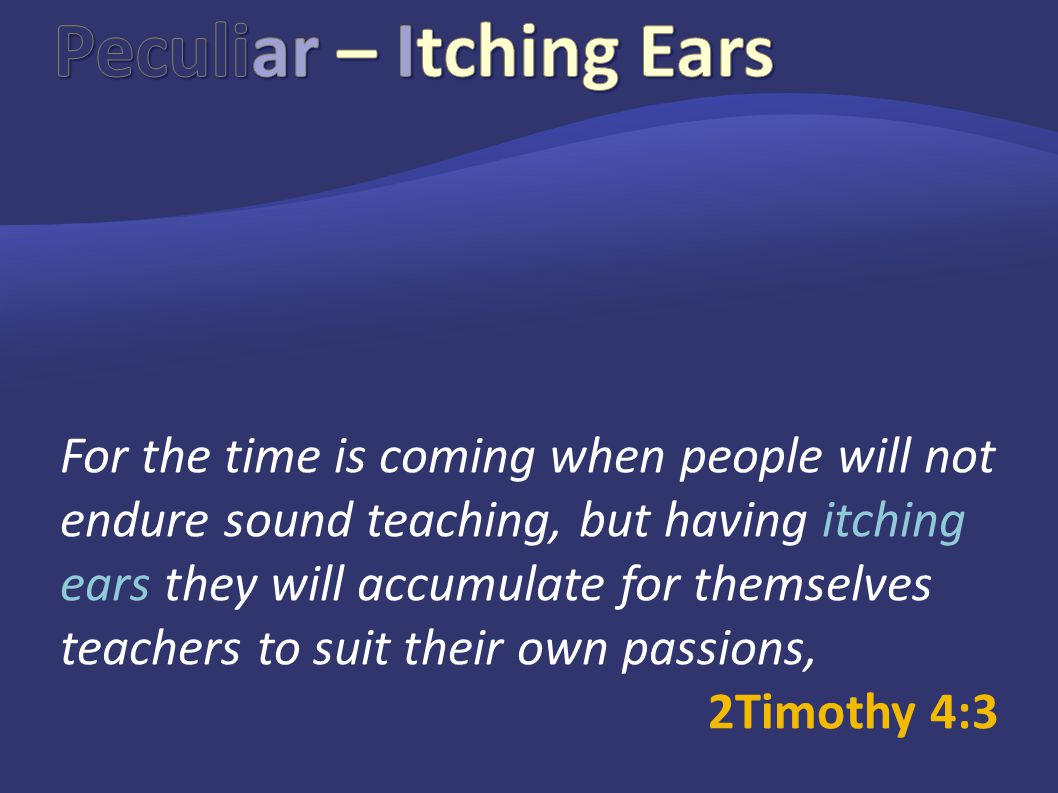 Peculiar – Itching Ears

For the time is coming when people will not endure sound teaching, but having itching ears they will accumulate for themselves teachers to suit their own passions,

2Timothy 4:3